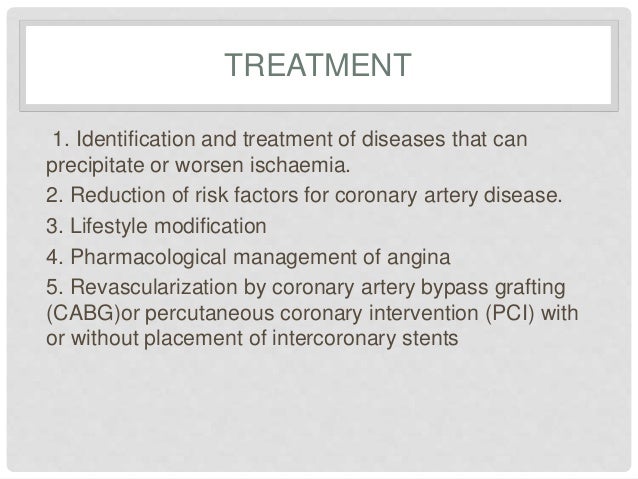 TREATMENT

1. Identification and treatment of diseases that can precipitate or worsen ischaemia.

2. Reduction of risk factors for coronary artery disease.

3. Lifestyle modification

4. Pharmacological management of angina

5. Revascularization by coronary artery bypass grafting (CABG)or percutaneous coronary intervention (PCI) with or without placement of intercoronary stents